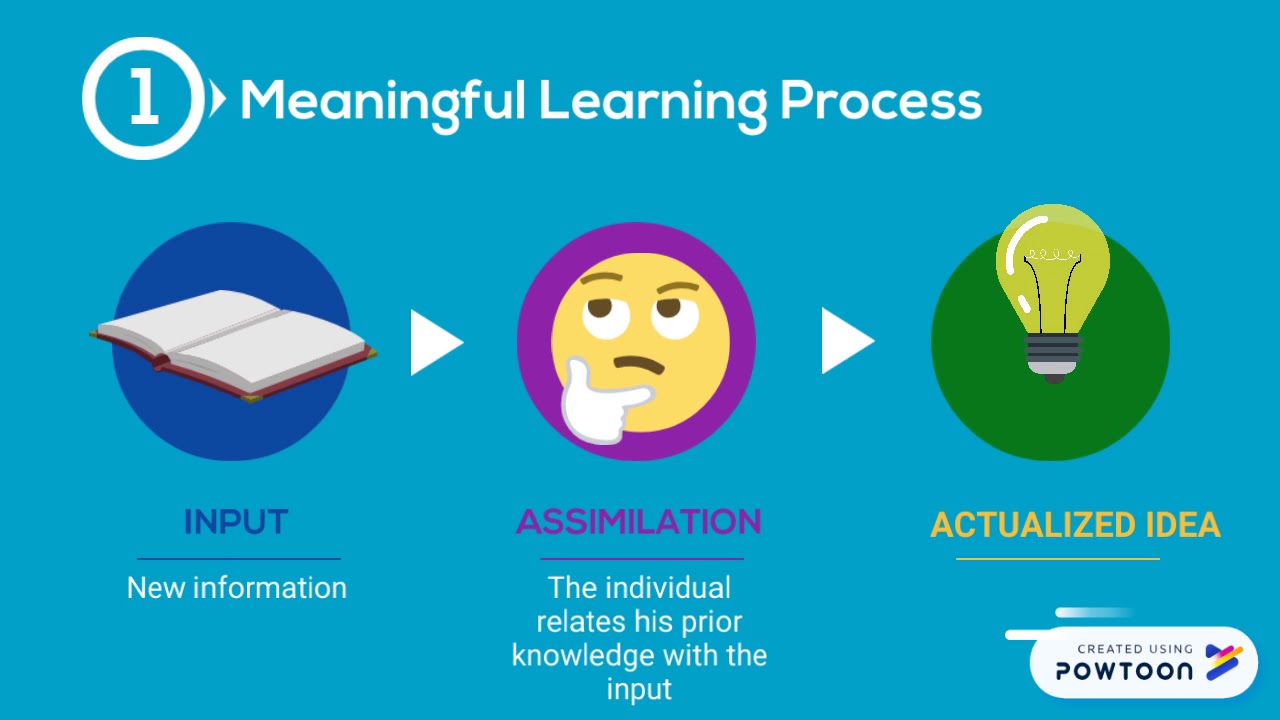 1 Meaningful Learning Process

INPUT
New information

ASSIMILATION
The individual relates his prior knowledge with the input

ACTUALIZED IDEA

CREATED USING
POWTOON